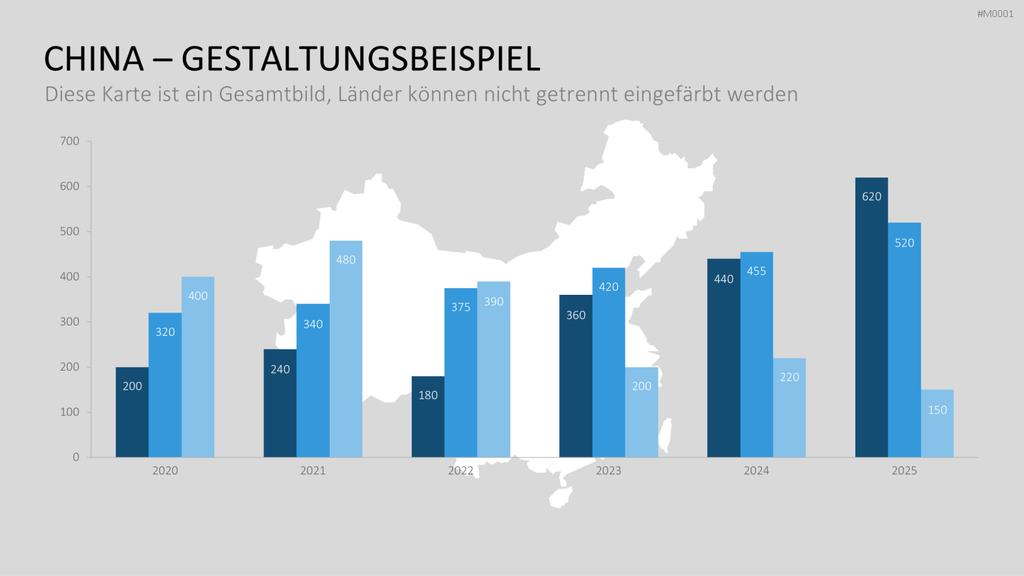 #M0001

CHINA – GESTALTUNGSBEISPIEL

Diese Karte ist ein Gesamtbild, Länder können nicht getrennt eingefärbt werden

700
600
500
400
300
200
100
0

200 320 400
240 340 480
180 375 390
360 420 200
440 455 220
620 520 150

2020
2021
2022
2023
2024
2025